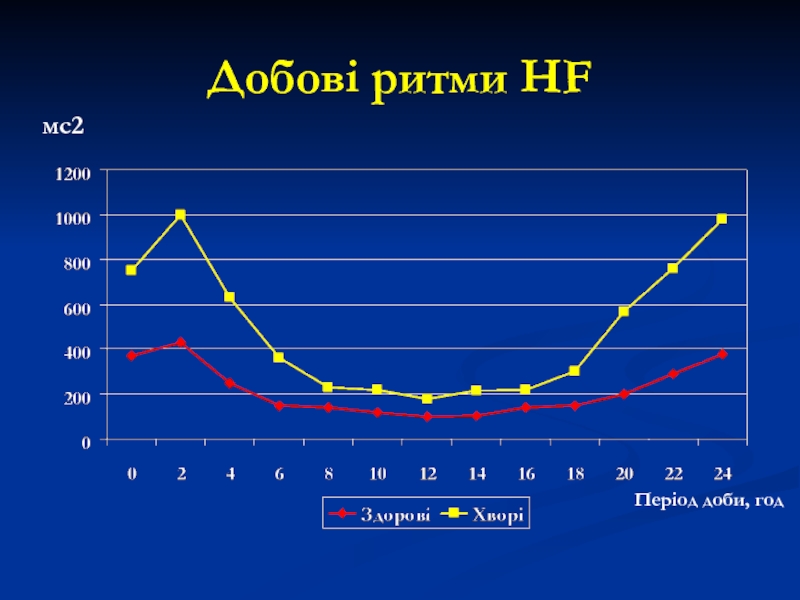 Добові ритми HF

мс2

1200
1000
800
600
400
200
0

0 2 4 6 8 10 12 14 16 18 20 22 24

Період доби, год

Здорові Хворі